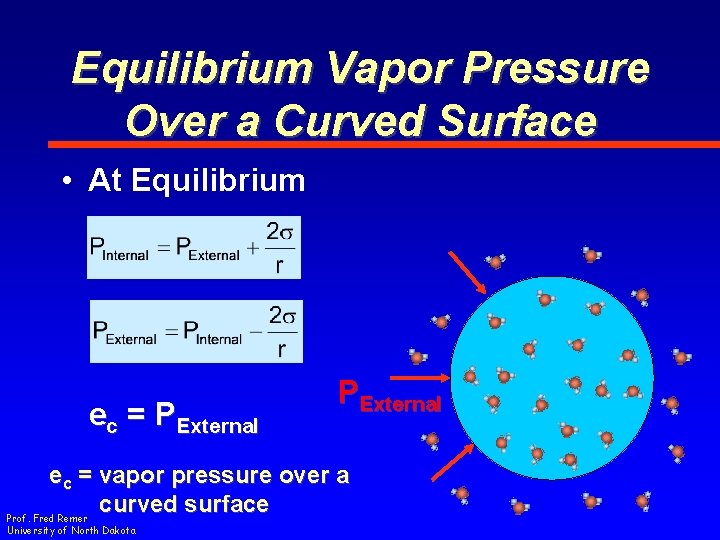 Equilibrium Vapor Pressure Over a Curved Surface

• At Equilibrium

$P_{Internal} = P_{External} + \frac{2\sigma}{r}$

$P_{External} = P_{Internal} - \frac{2\sigma}{r}$

$e_c = P_{External}$

$e_c$ = vapor pressure over a curved surface

$P_{External}$

Prof. Fred Remer
University of North Dakota